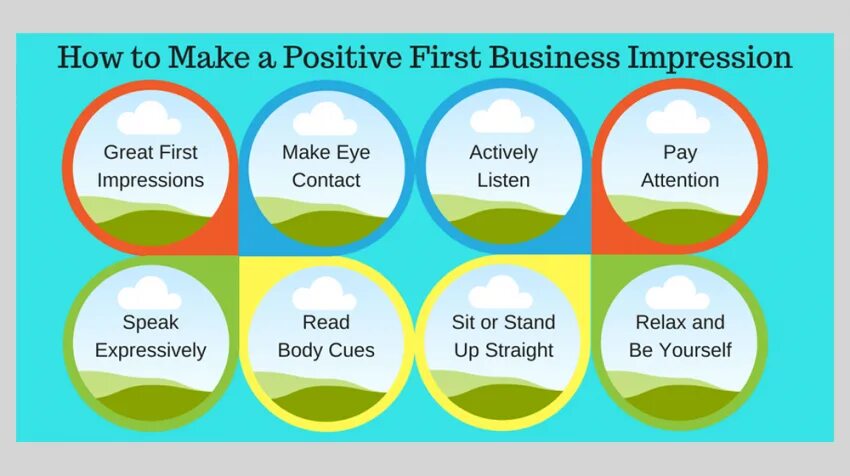 How to Make a Positive First Business Impression

Great First Impressions

Make Eye Contact

Actively Listen

Pay Attention

Speak Expressively

Read Body Cues

Sit or Stand Up Straight

Relax and Be Yourself